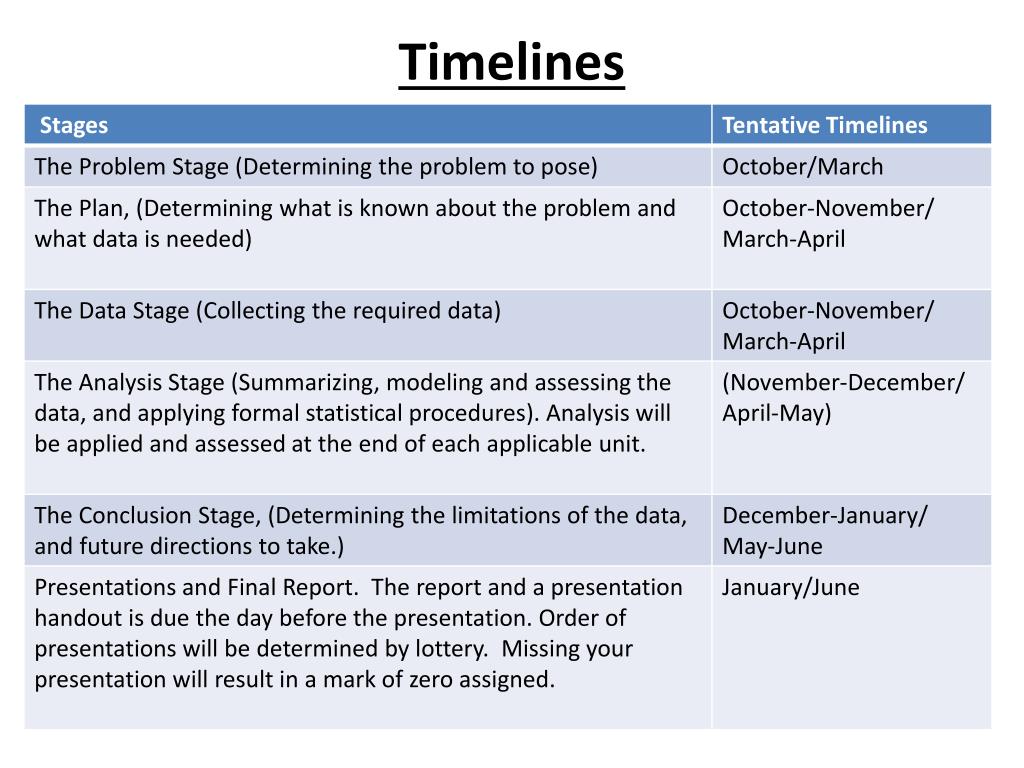 Timelines

| Stages | Tentative Timelines |
|---|---|
| The Problem Stage (Determining the problem to pose) | October/March |
| The Plan, (Determining what is known about the problem and what data is needed) | October-November/ March-April |
| The Data Stage (Collecting the required data) | October-November/ March-April |
| The Analysis Stage (Summarizing, modeling and assessing the data, and applying formal statistical procedures). Analysis will be applied and assessed at the end of each applicable unit. | (November-December/ April-May) |
| The Conclusion Stage, (Determining the limitations of the data, and future directions to take.) | December-January/ May-June |
| Presentations and Final Report. The report and a presentation handout is due the day before the presentation. Order of presentations will be determined by lottery. Missing your presentation will result in a mark of zero assigned. | January/June |